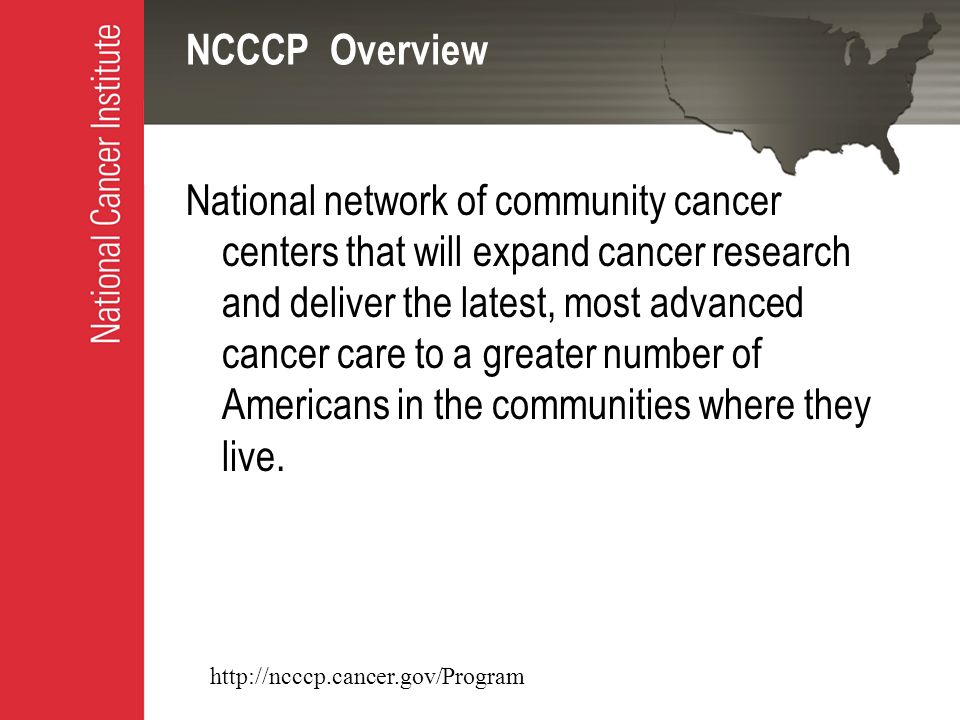 National Cancer Institute

NCCCP  Overview

National network of community cancer centers that will expand cancer research and deliver the latest, most advanced cancer care to a greater number of Americans in the communities where they live.

http://ncccp.cancer.gov/Program